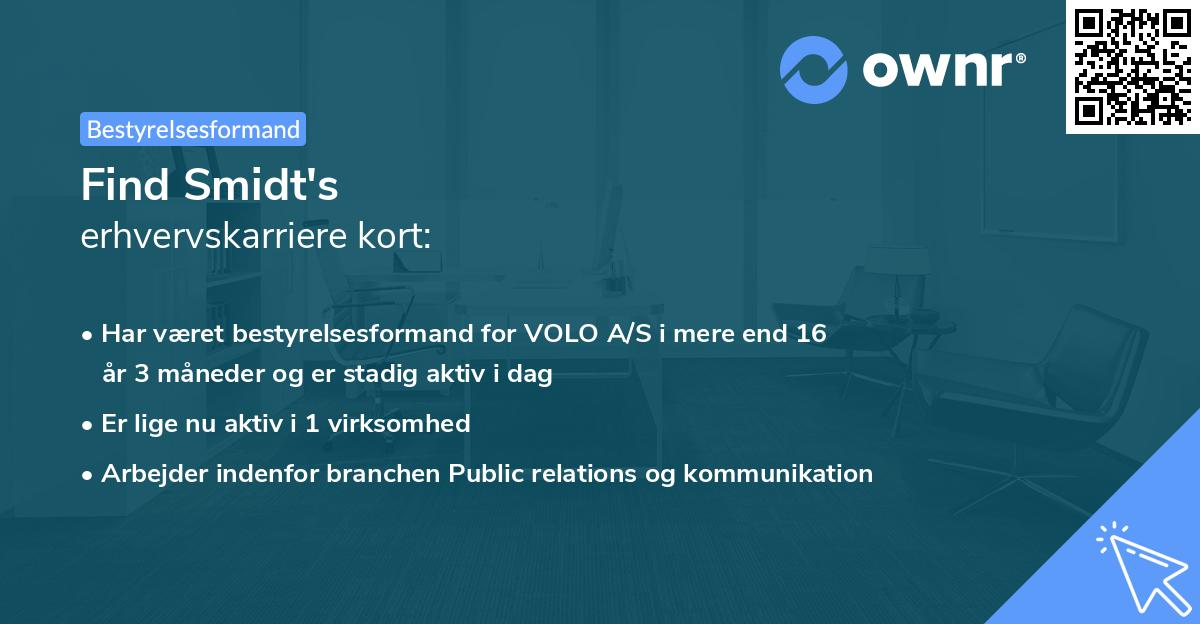 ownr®

Bestyrelsesformand

Find Smidt's
erhvervskarriere kort:

• Har været bestyrelsesformand for VOLO A/S i mere end 16 år 3 måneder og er stadig aktiv i dag
• Er lige nu aktiv i 1 virksomhed
• Arbejder indenfor branchen Public relations og kommunikation